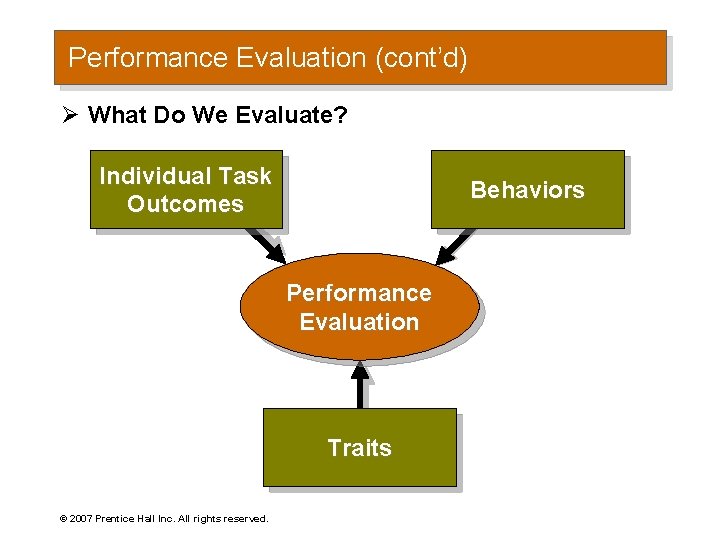 Performance Evaluation (cont'd)

➢ What Do We Evaluate?

Individual Task Outcomes

Behaviors

Performance Evaluation

Traits

© 2007 Prentice Hall Inc. All rights reserved.